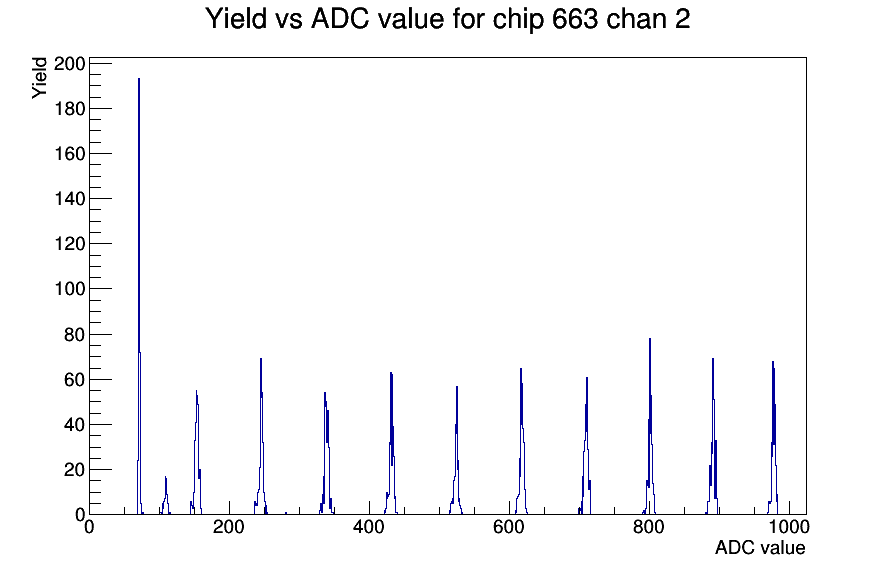 Yield vs ADC value for chip 663 chan 2

Yield

200
180
160
140
120
100
80
60
40
20
0

0
200
400
600
800
1000

ADC value